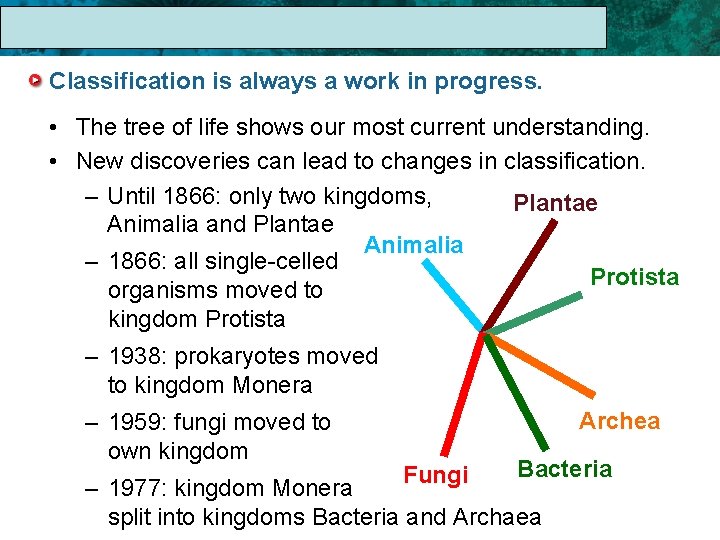 Classification is always a work in progress.

• The tree of life shows our most current understanding.
• New discoveries can lead to changes in classification.

– Until 1866: only two kingdoms, Animalia and Plantae
– 1866: all single-celled organisms moved to kingdom Protista
– 1938: prokaryotes moved to kingdom Monera
– 1959: fungi moved to own kingdom
– 1977: kingdom Monera split into kingdoms Bacteria and Archaea

Plantae
Animalia
Protista
Archea
Bacteria
Fungi